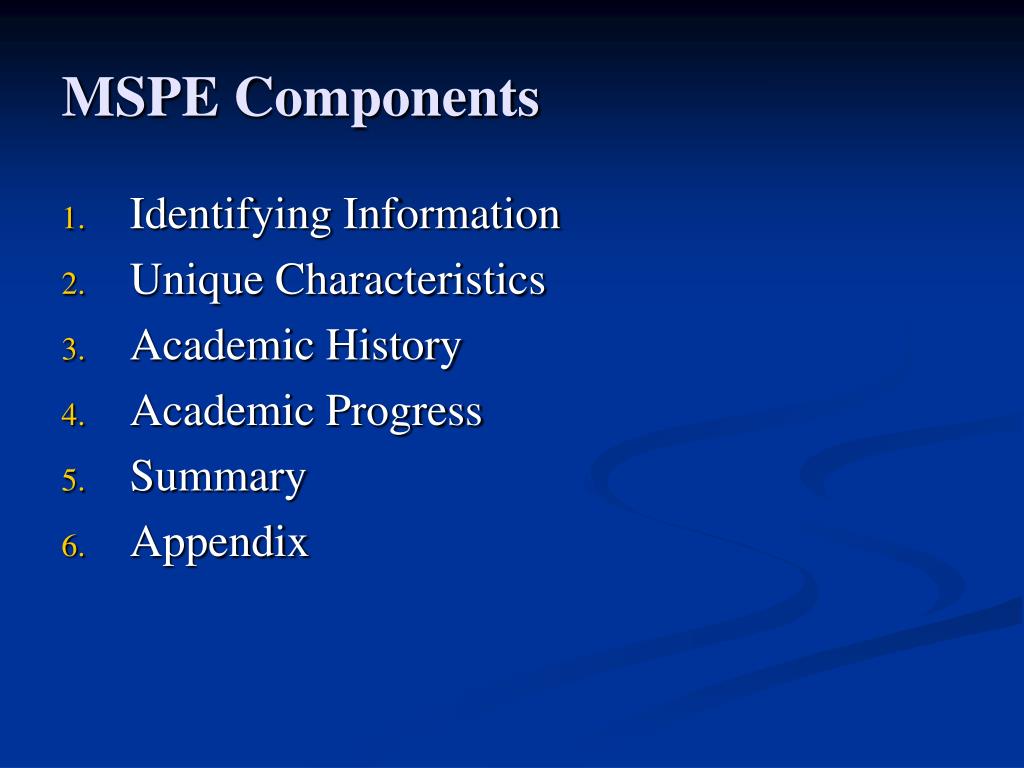 MSPE Components

1. Identifying Information
2. Unique Characteristics
3. Academic History
4. Academic Progress
5. Summary
6. Appendix